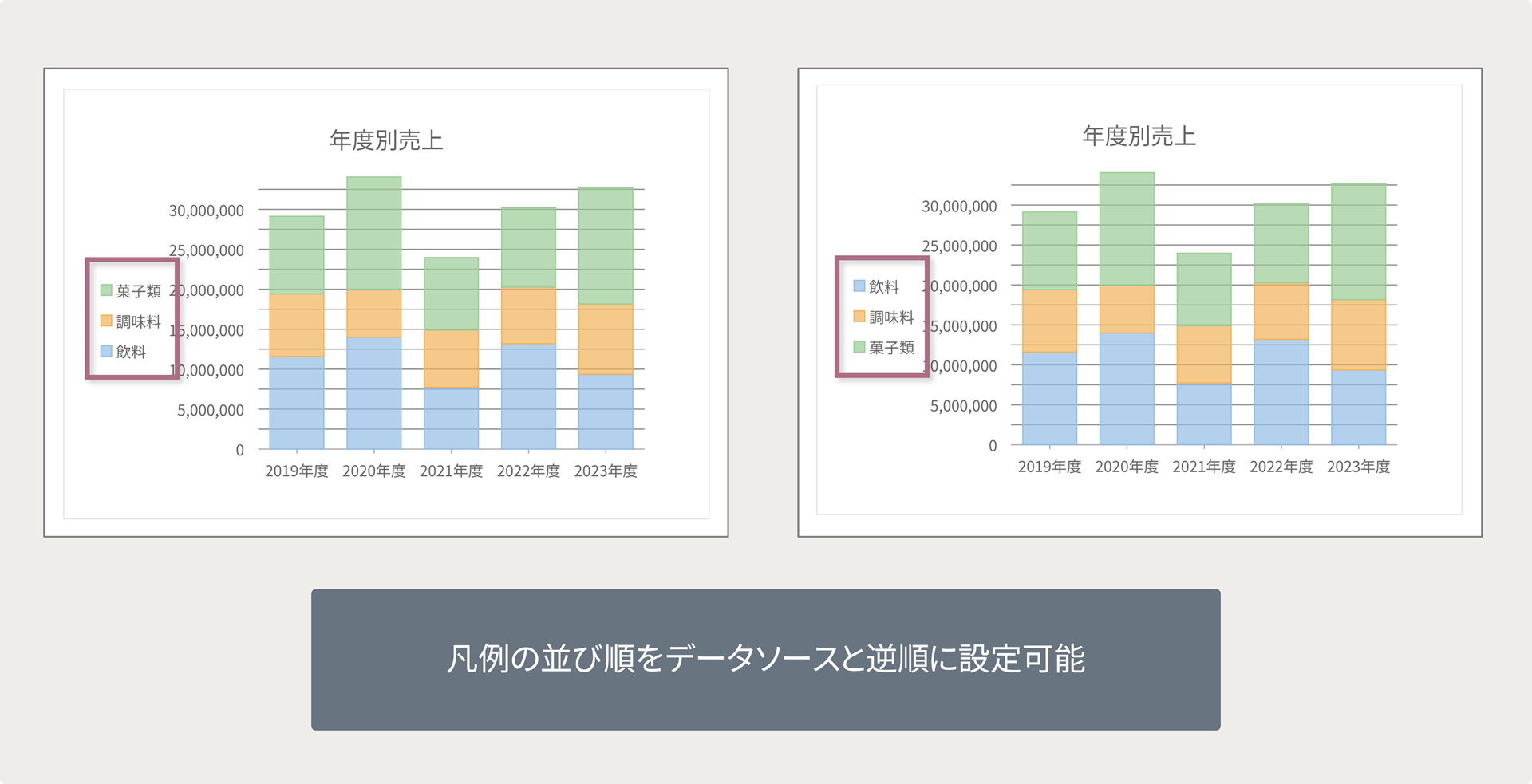 年度別売上

30,000,000
25,000,000
20,000,000
15,000,000
10,000,000
5,000,000
0

菓子類
調味料
飲料

2019年度 2020年度 2021年度 2022年度 2023年度

年度別売上

30,000,000
25,000,000
20,000,000
15,000,000
10,000,000
5,000,000
0

飲料
調味料
菓子類

2019年度 2020年度 2021年度 2022年度 2023年度

凡例の並び順をデータソースと逆順に設定可能